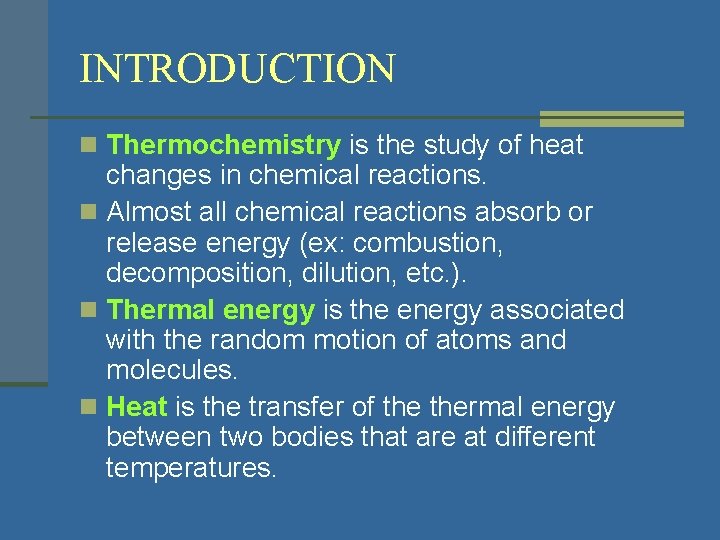 INTRODUCTION

Thermochemistry is the study of heat changes in chemical reactions.

Almost all chemical reactions absorb or release energy (ex: combustion, decomposition, dilution, etc.).

Thermal energy is the energy associated with the random motion of atoms and molecules.

Heat is the transfer of the thermal energy between two bodies that are at different temperatures.